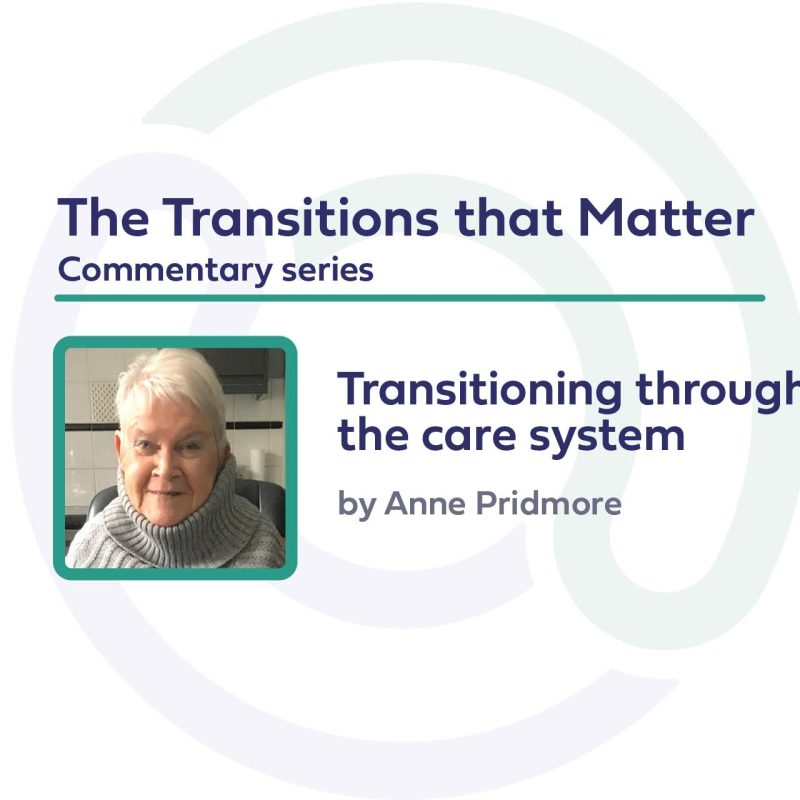 The Transitions that Matter
Commentary series

Transitioning through the care system

by Anne Pridmore